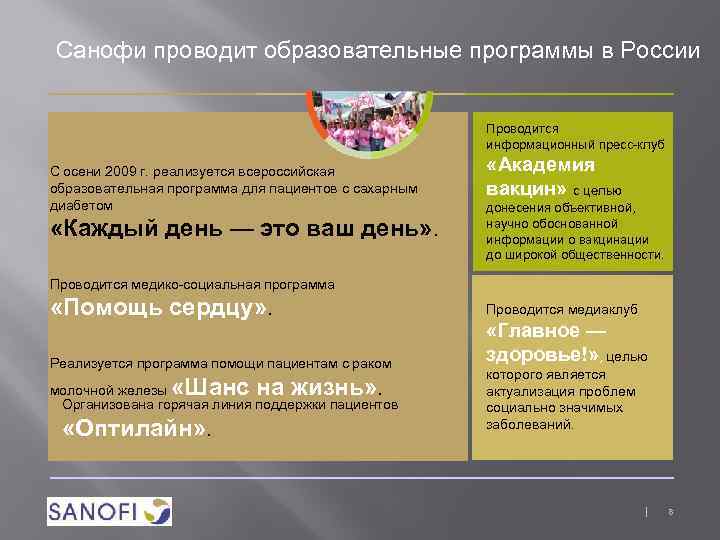 Санофи проводит образовательные программы в России

С осени 2009 г. реализуется всероссийская образовательная программа для пациентов с сахарным диабетом

«Каждый день — это ваш день».

Проводится медико-социальная программа

«Помощь сердцу».

Реализуется программа помощи пациентам с раком молочной железы «Шанс на жизнь».

Организована горячая линия поддержки пациентов

«Оптилайн».

Проводится информационный пресс-клуб «Академия вакцин» с целью донесения объективной, научно обоснованной информации о вакцинации до широкой общественности.

Проводится медиаклуб «Главное — здоровье!», целью которого является актуализация проблем социально значимых заболеваний.

SANOFI

| 8